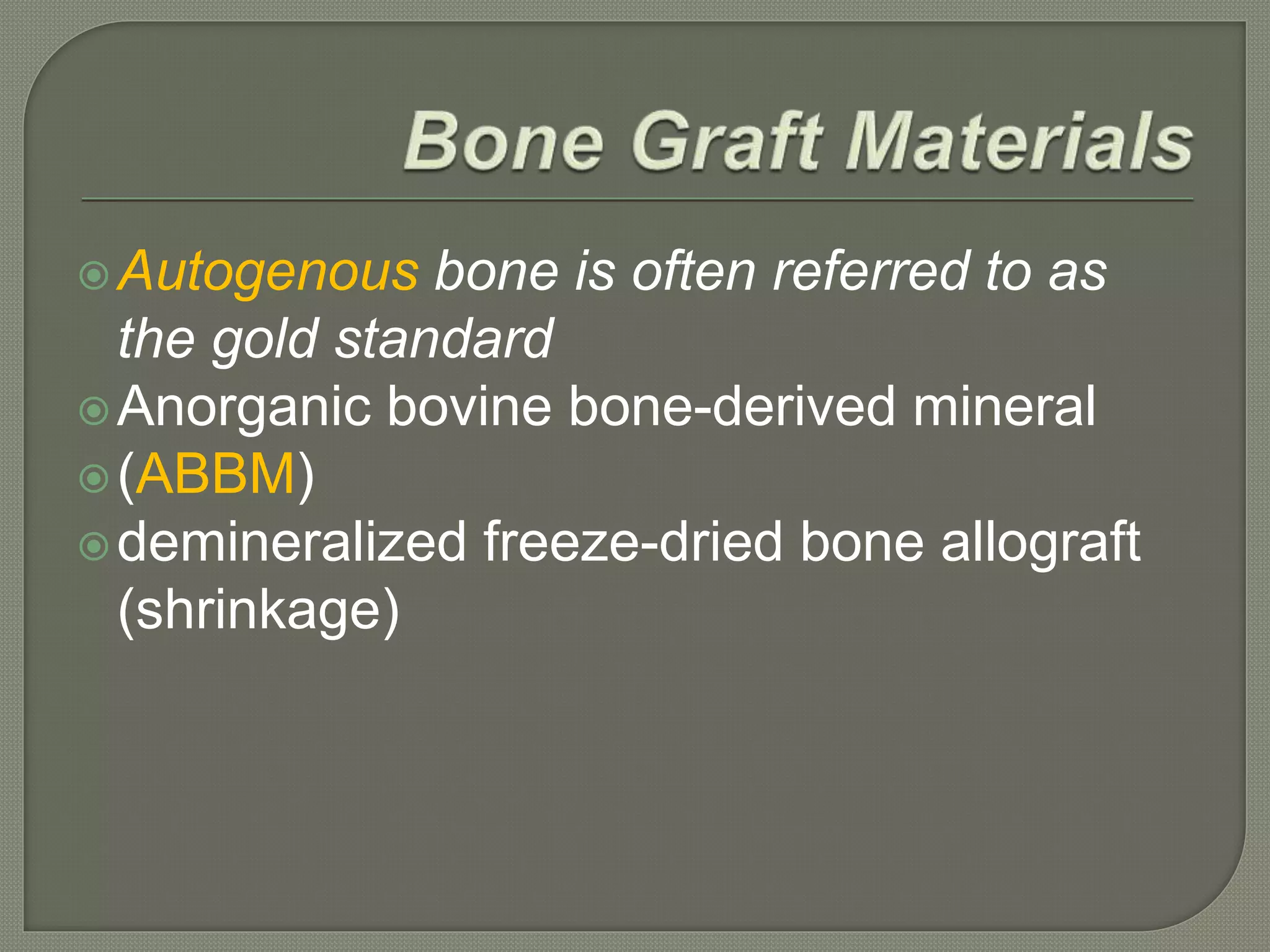 Bone Graft Materials

Autogenous bone is often referred to as the gold standard

Anorganic bovine bone-derived mineral

(ABBM)

demineralized freeze-dried bone allograft (shrinkage)